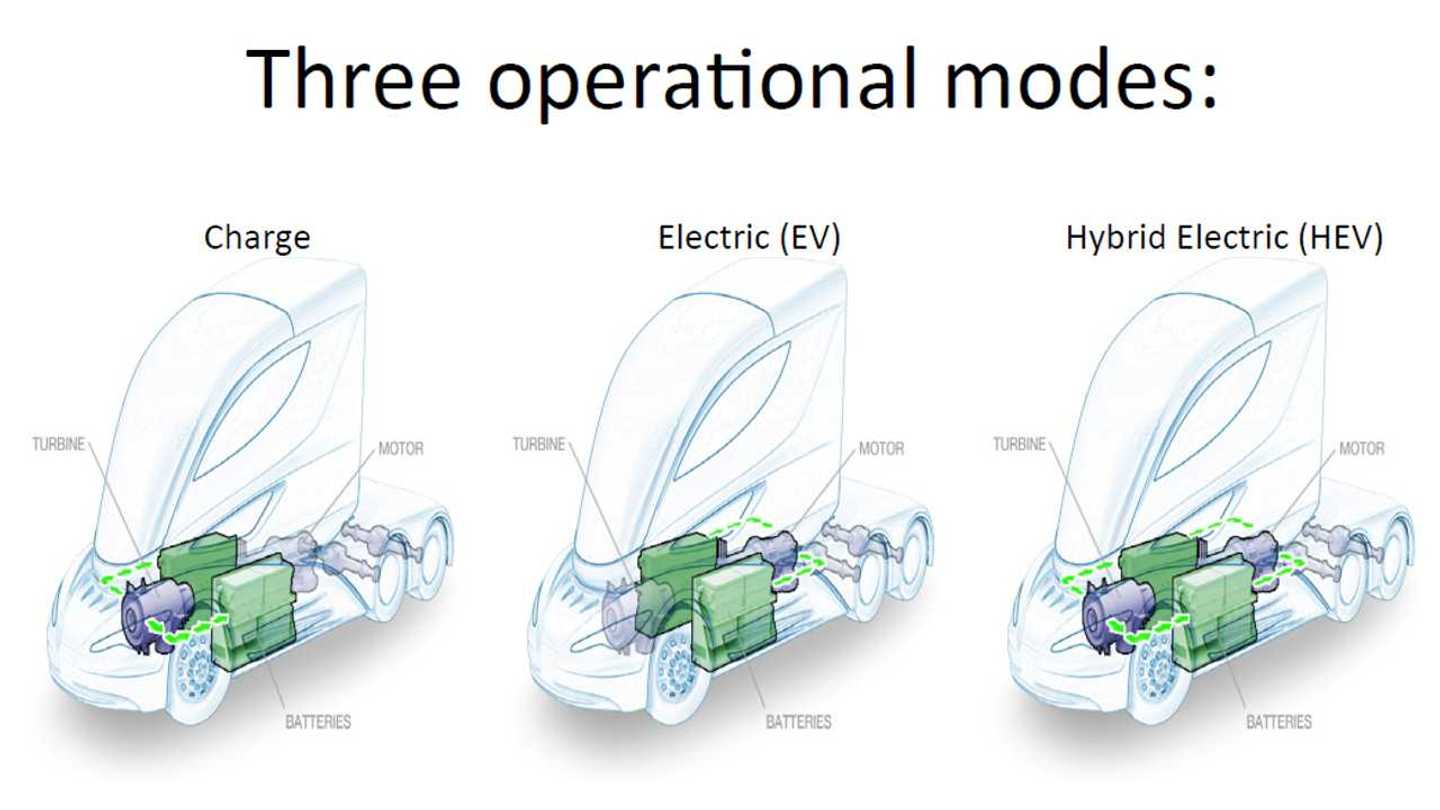 Three operational modes:

Charge

TURBINE

MOTOR

BATTERIES

Electric (EV)

TURBINE

MOTOR

BATTERIES

Hybrid Electric (HEV)

TURBINE

MOTOR

BATTERIES